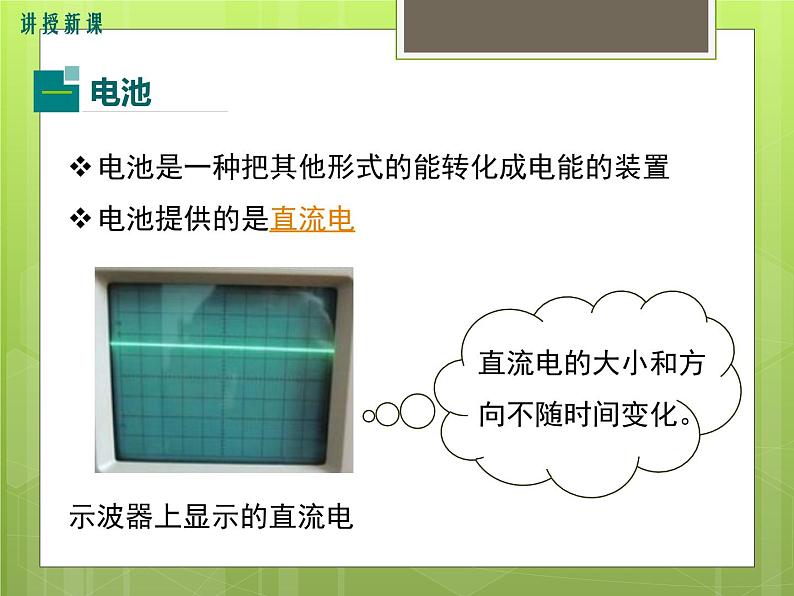 讲授新课

一 电池

❖ 电池是一种把其他形式的能转化成电能的装置

❖ 电池提供的是直流电

直流电的大小和方向不随时间变化。

示波器上显示的直流电